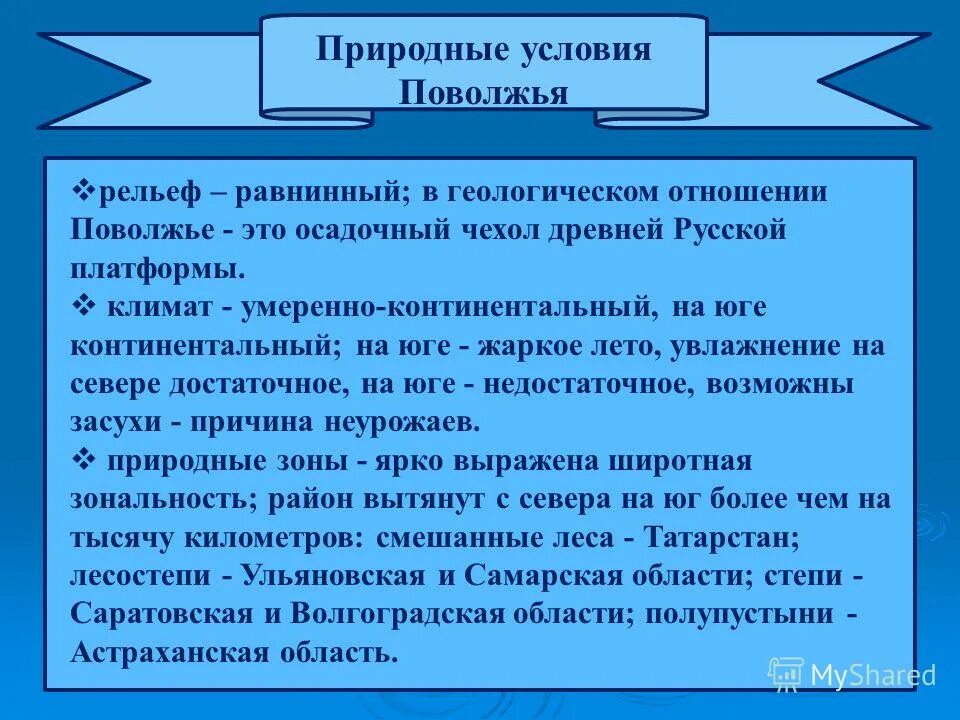 Природные условия Поволжья

❖рельеф – равнинный; в геологическом отношении Поволжье - это осадочный чехол древней Русской платформы.

❖ климат - умеренно-континентальный, на юге континентальный; на юге - жаркое лето, увлажнение на севере достаточное, на юге - недостаточное, возможны засухи - причина неурожаев.

❖ природные зоны - ярко выражена широтная зональность; район вытянут с севера на юг более чем на тысячу километров: смешанные леса - Татарстан; лесостепи - Ульяновская и Самарская области; степи - Саратовская и Волгоградская области; полупустыни - Астраханская область.

MyShared